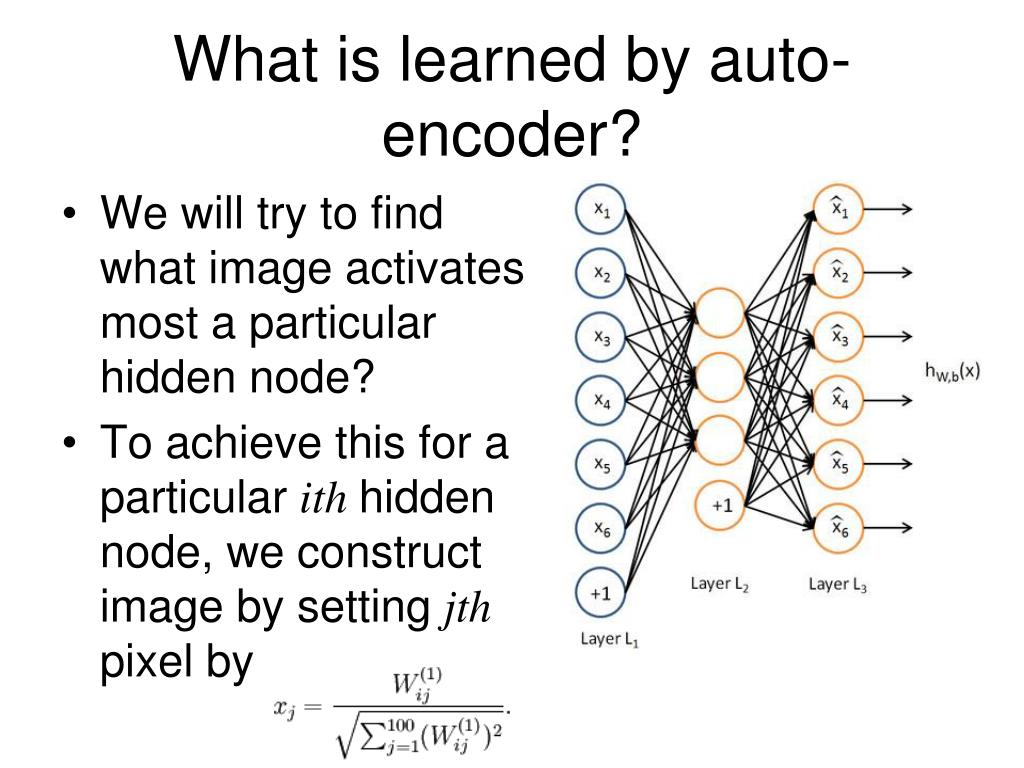 What is learned by auto-encoder?

• We will try to find what image activates most a particular hidden node?
• To achieve this for a particular *ith* hidden node, we construct image by setting *jth* pixel by

$x_j = \frac{W_{ij}^{(1)}}{\sqrt{\sum_{j=1}^{100}(W_{ij}^{(1)})^2}}.$

$x_1$
$x_2$
$x_3$
$x_4$
$x_5$
$x_6$
+1
Layer $L_1$

+1
Layer $L_2$

$\hat{x}_1$
$\hat{x}_2$
$\hat{x}_3$
$\hat{x}_4$
$\hat{x}_5$
$\hat{x}_6$
Layer $L_3$

$h_{W,b}(x)$